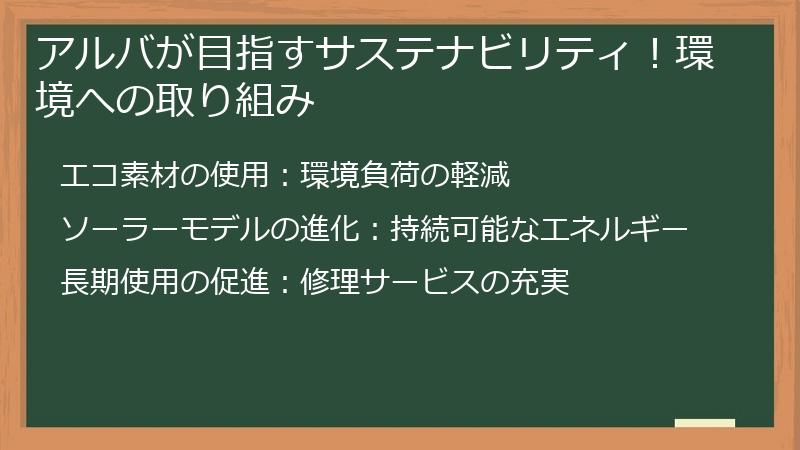 アルバが目指すサステナビリティ！環境への取り組み

エコ素材の使用：環境負荷の軽減

ソーラーモデルの進化：持続可能なエネルギー

長期使用の促進：修理サービスの充実